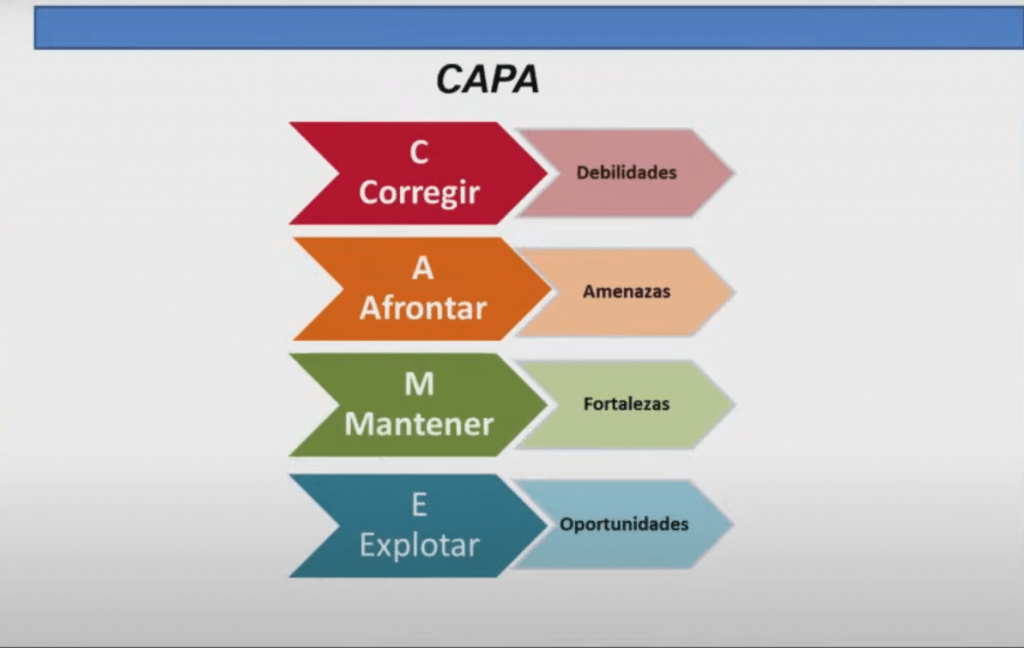 CAPA

C
Corregir

Debilidades

A
Afrontar

Amenazas

M
Mantener

Fortalezas

E
Explotar

Oportunidades